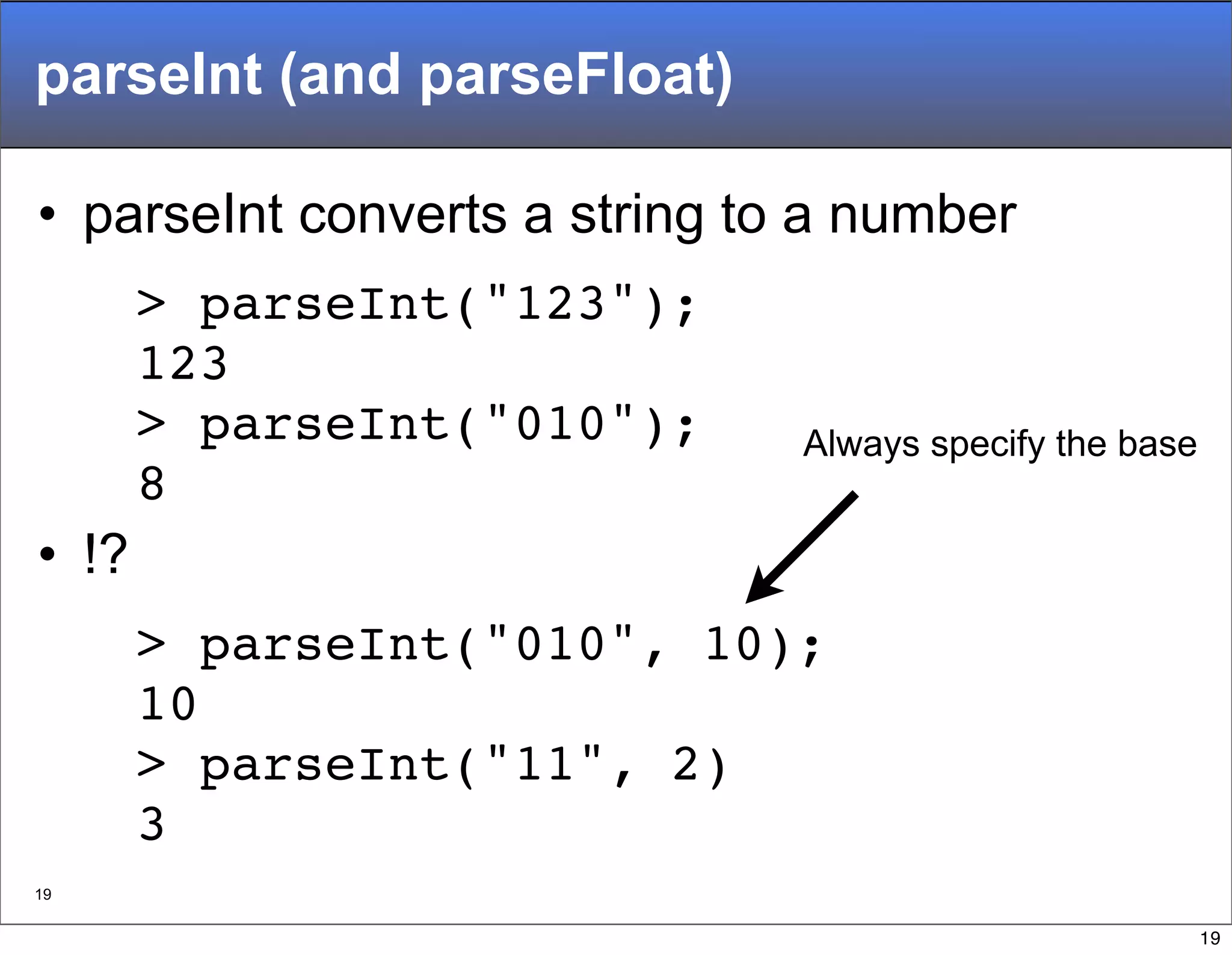 parseInt (and parseFloat)

• parseInt converts a string to a number

> parseInt("123");
123
> parseInt("010");
8

Always specify the base

• !?

> parseInt("010", 10);
10
> parseInt("11", 2)
3

19

19